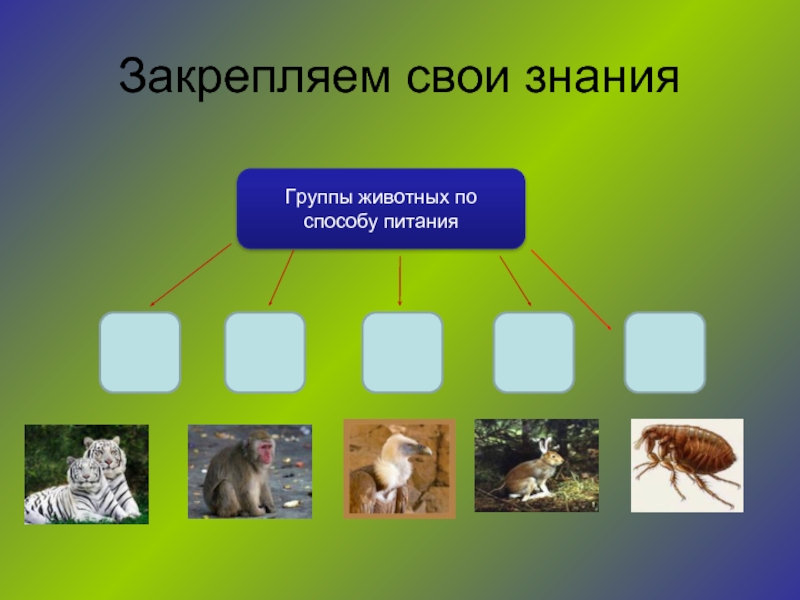 Закрепляем свои знания

Группы животных по способу питания